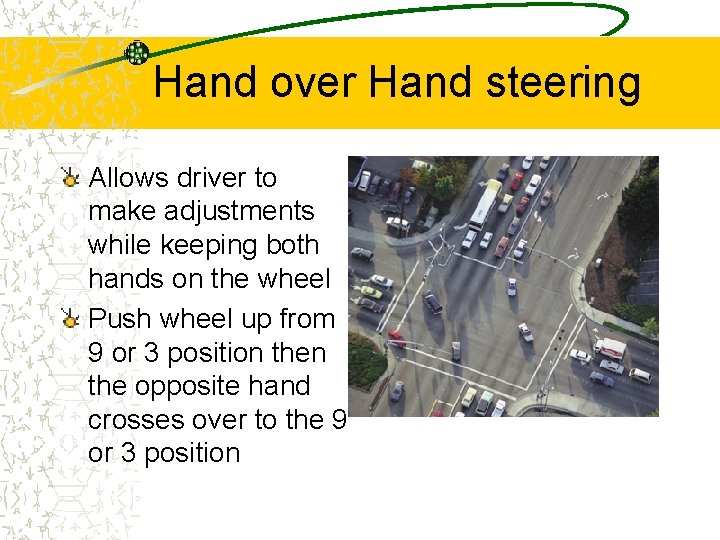 Hand over Hand steering

Allows driver to make adjustments while keeping both hands on the wheel

Push wheel up from 9 or 3 position then the opposite hand crosses over to the 9 or 3 position